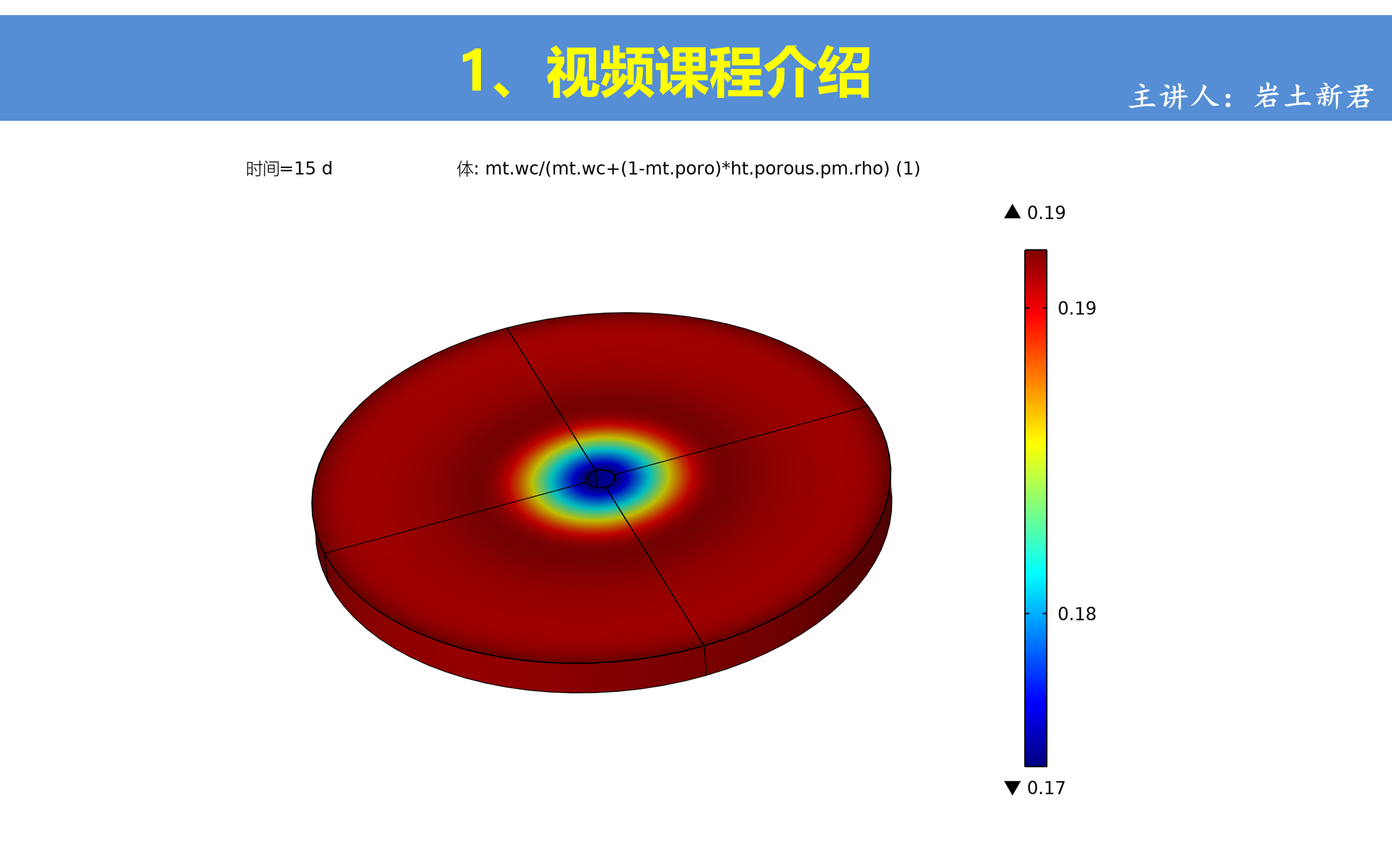 1、视频课程介绍

主讲人：岩土新君

时间=15 d

体: mt.wc/(mt.wc+(1-mt.poro)*ht.porous.pm.rho) (1)

▲ 0.19

0.19

0.18

▼ 0.17